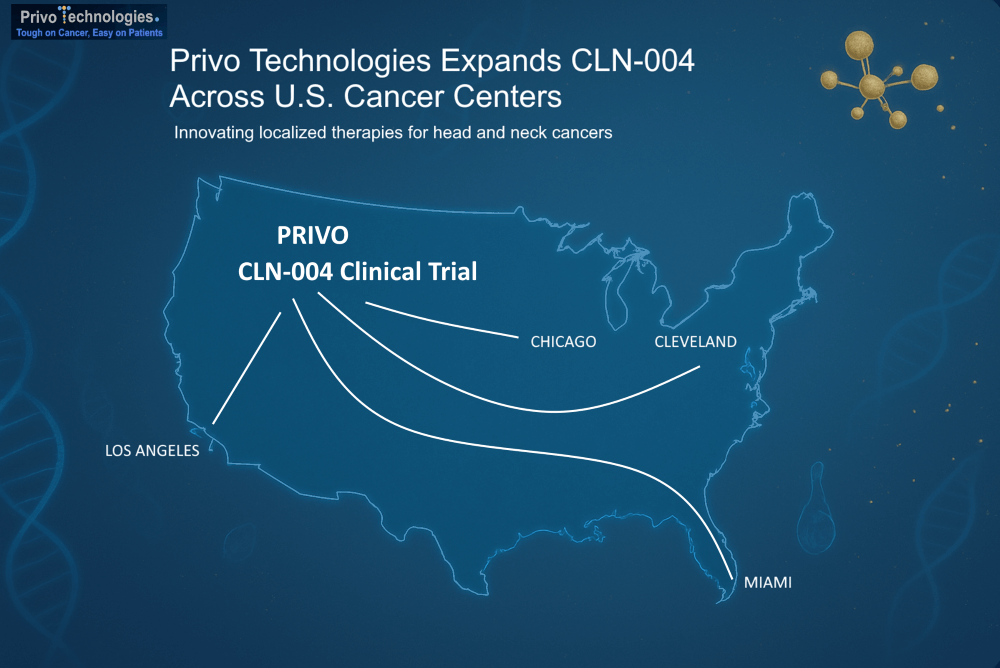 Privo Technologies
Tough on Cancer, Easy on Patients

Privo Technologies Expands CLN-004 Across U.S. Cancer Centers

Innovating localized therapies for head and neck cancers

PRIVO
CLN-004 Clinical Trial

CHICAGO

CLEVELAND

LOS ANGELES

MIAMI